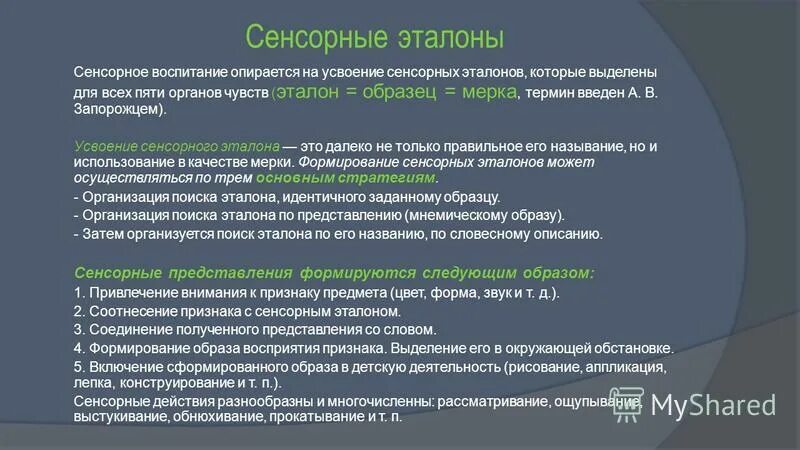 Сенсорные эталоны

Сенсорное воспитание опирается на усвоение сенсорных эталонов, которые выделены для всех пяти органов чувств (эталон = образец = мерка, термин введен А. В. Запорожцем).

Усвоение сенсорного эталона — это далеко не только правильное его называние, но и использование в качестве мерки. Формирование сенсорных эталонов может осуществляться по трем основным стратегиям.
- Организация поиска эталона, идентичного заданному образцу.
- Организация поиска эталона по представлению (мнемическому образу).
- Затем организуется поиск эталона по его названию, по словесному описанию.

Сенсорные представления формируются следующим образом:
1. Привлечение внимания к признаку предмета (цвет, форма, звук и т. д.).
2. Соотнесение признака с сенсорным эталоном.
3. Соединение полученного представления со словом.
4. Формирование образа восприятия признака. Выделение его в окружающей обстановке.
5. Включение сформированного образа в детскую деятельность (рисование, аппликация, лепка, конструирование и т. п.).
Сенсорные действия разнообразны и многочисленны: рассматривание, ощупывание, выстукивание, обнюхивание, прокатывание и т. п.

MyShared